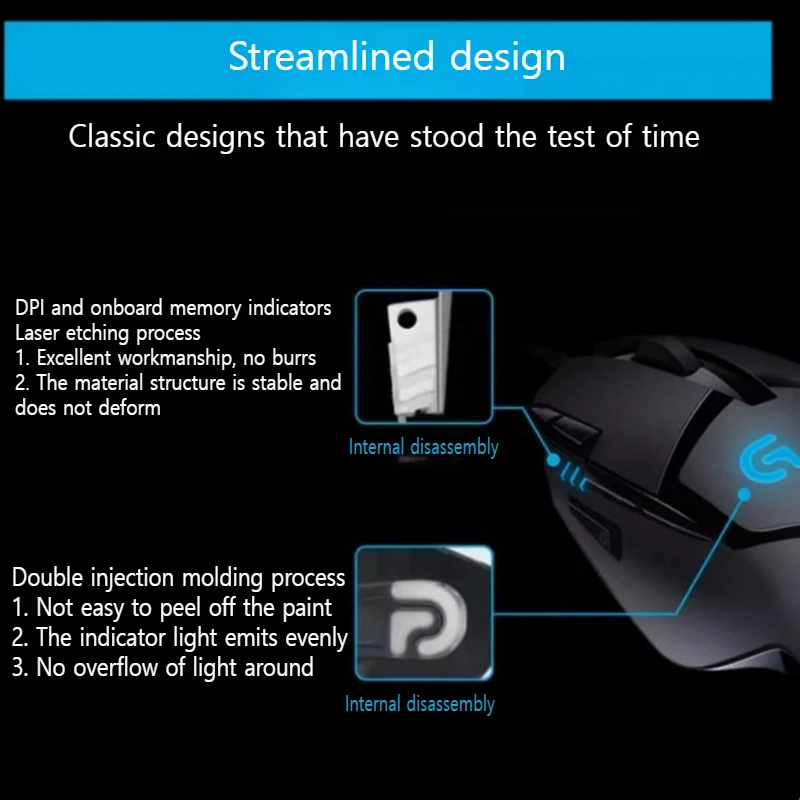 Streamlined design

Classic designs that have stood the test of time

DPI and onboard memory indicators
Laser etching process
1. Excellent workmanship, no burrs
2. The material structure is stable and does not deform

Internal disassembly

Double injection molding process
1. Not easy to peel off the paint
2. The indicator light emits evenly
3. No overflow of light around

Internal disassembly